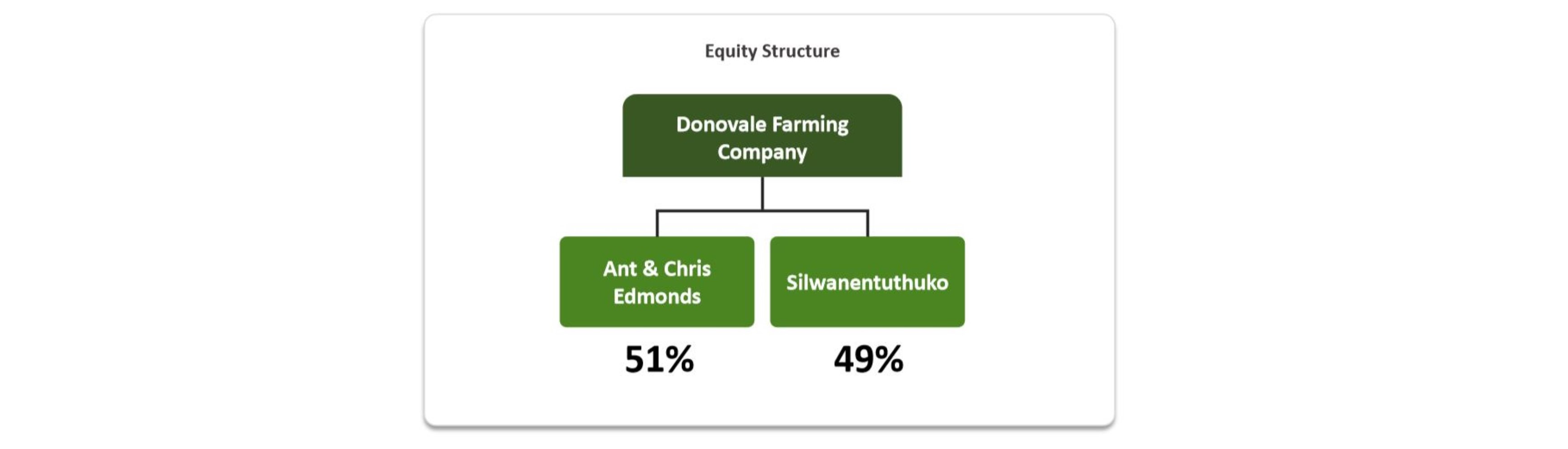 Equity Structure

Donovale Farming Company

Ant & Chris Edmonds

Silwanentuthuko

51%

49%